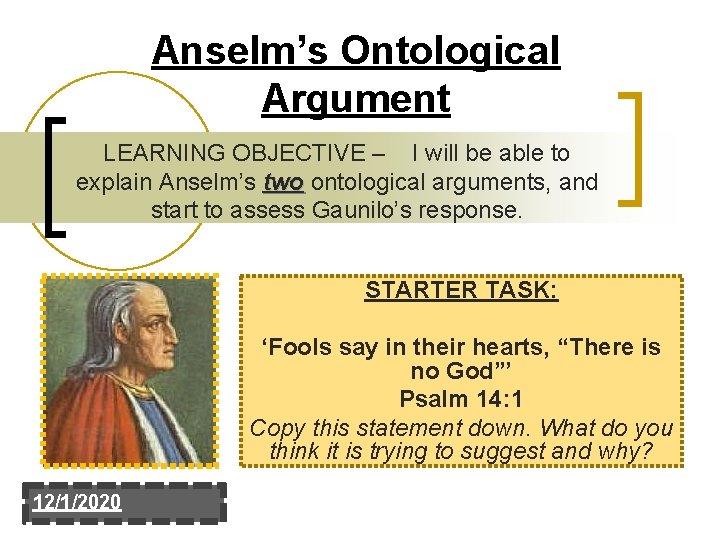 Anselm’s Ontological Argument

LEARNING OBJECTIVE – I will be able to explain Anselm’s two ontological arguments, and start to assess Gaunilo’s response.

STARTER TASK:

‘Fools say in their hearts, “There is no God”’
Psalm 14:1
Copy this statement down. What do you think it is trying to suggest and why?

12/1/2020